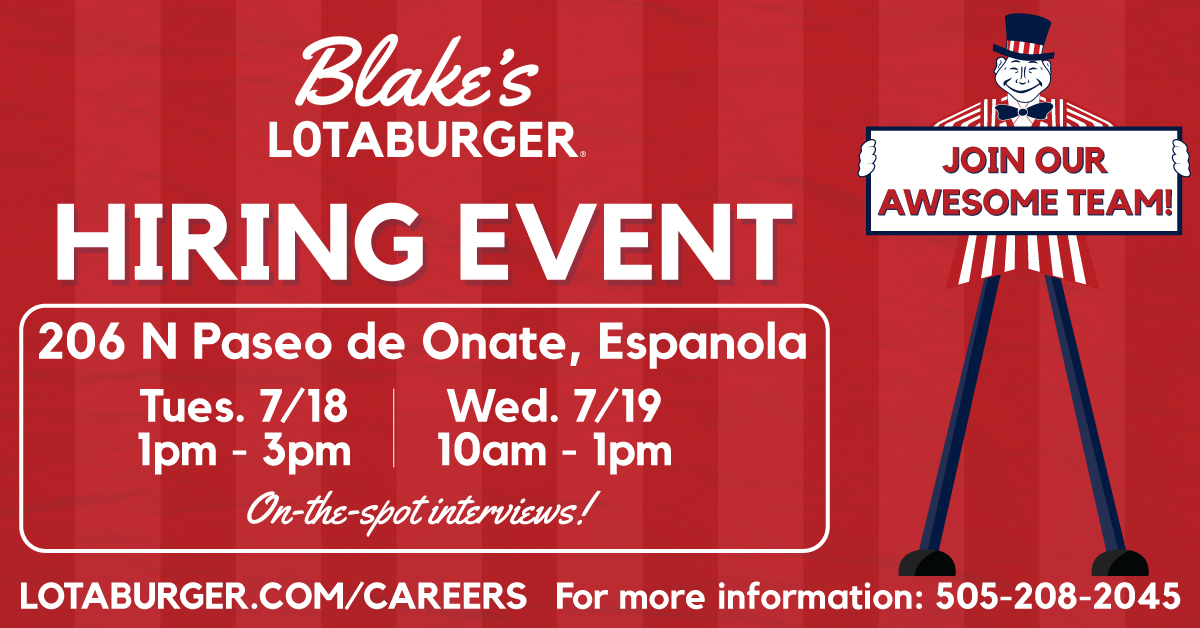 Blake's
LOTABURGER®

HIRING EVENT

206 N Paseo de Onate, Espanola

Tues. 7/18
1pm - 3pm

Wed. 7/19
10am - 1pm

On-the-spot interviews!

JOIN OUR AWESOME TEAM!

LOTABURGER.COM/CAREERS For more information: 505-208-2045